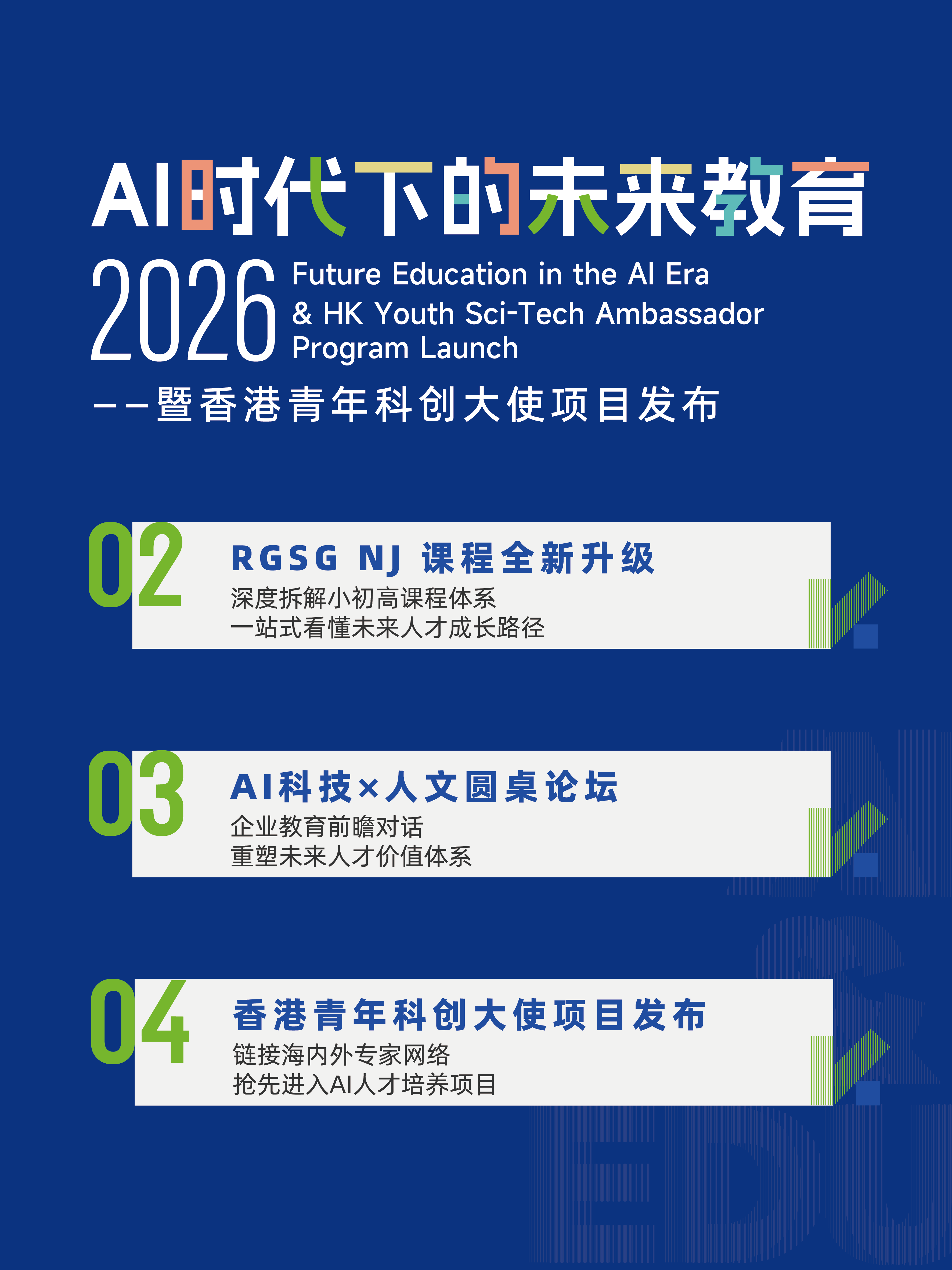 AI时代下的未来教育

2026 Future Education in the AI Era
& HK Youth Sci-Tech Ambassador
Program Launch

——暨香港青年科创大使项目发布

02
RGSG NJ 课程全新升级
深度拆解小初高课程体系
一站式看懂未来人才成长路径

03
AI科技×人文圆桌论坛
企业教育前瞻对话
重塑未来人才价值体系

04
香港青年科创大使项目发布
链接海内外专家网络
抢先进入AI人才培养项目